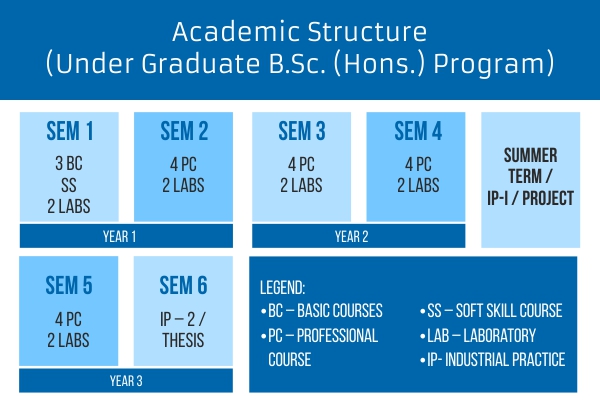 Academic Structure
(Under Graduate B.Sc. (Hons.) Program)

SEM 1
3 BC
SS
2 LABS

SEM 2
4 PC
2 LABS

YEAR 1

SEM 3
4 PC
2 LABS

SEM 4
4 PC
2 LABS

YEAR 2

SUMMER TERM / IP-I / PROJECT

SEM 5
4 PC
2 LABS

SEM 6
IP – 2 / THESIS

YEAR 3

LEGEND:
• BC – BASIC COURSES
• PC – PROFESSIONAL COURSE
• SS – SOFT SKILL COURSE
• LAB – LABORATORY
• IP- INDUSTRIAL PRACTICE